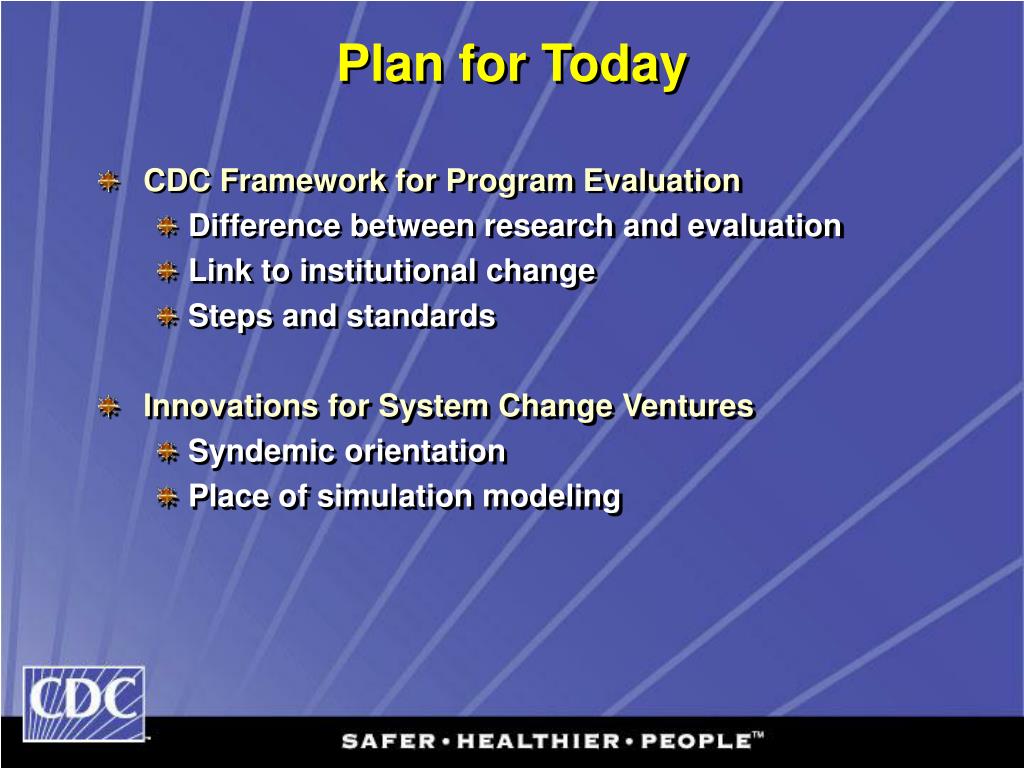 Plan for Today

CDC Framework for Program Evaluation
Difference between research and evaluation
Link to institutional change
Steps and standards

Innovations for System Change Ventures
Syndemic orientation
Place of simulation modeling

CDC

SAFER • HEALTHIER • PEOPLE™